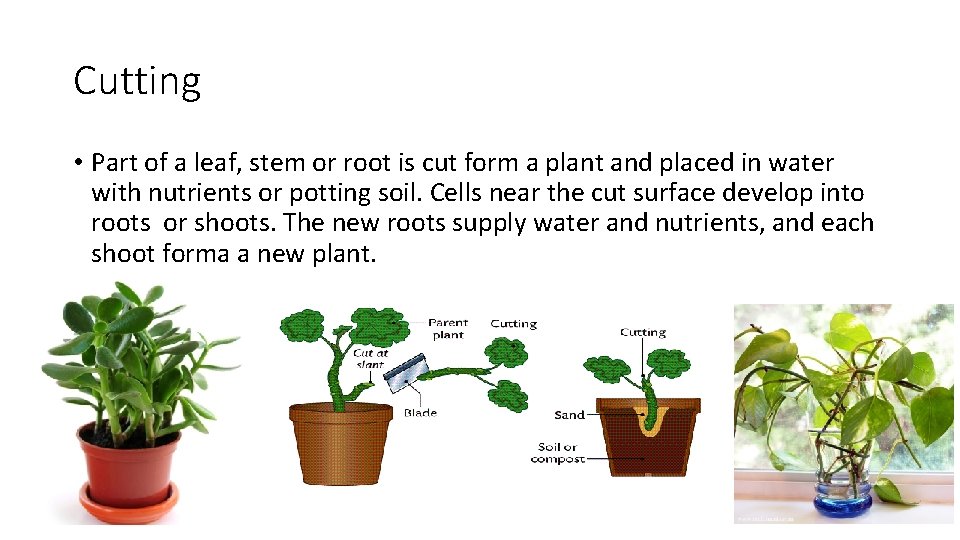 Cutting

• Part of a leaf, stem or root is cut form a plant and placed in water with nutrients or potting soil. Cells near the cut surface develop into roots or shoots. The new roots supply water and nutrients, and each shoot forma a new plant.

Parent plant

Cutting

Cut at slant

Blade

Cutting

Sand

Soil or compost